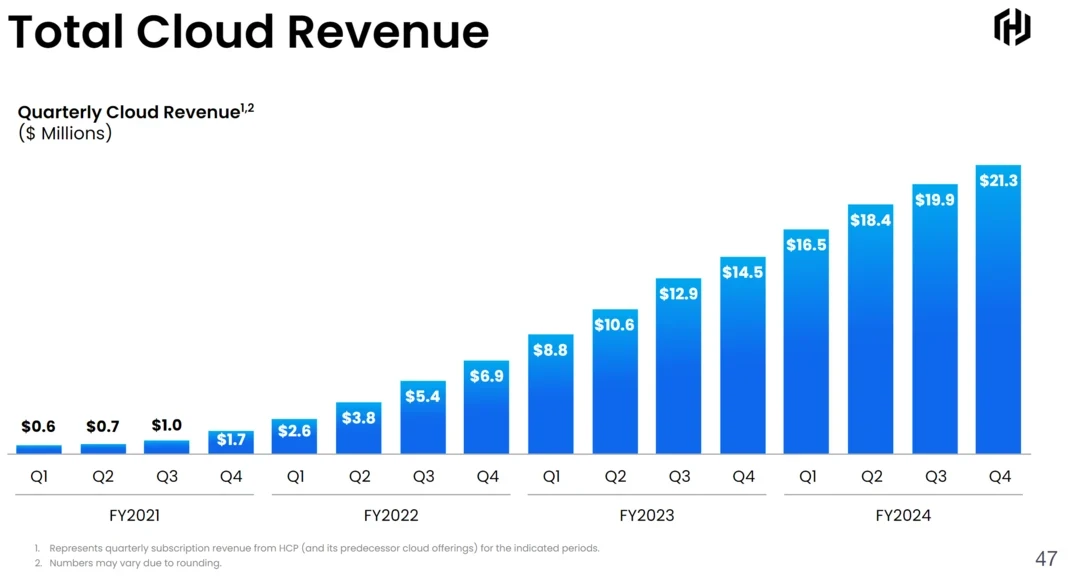 Total Cloud Revenue

Quarterly Cloud Revenue$^{1,2}$
($ Millions)

$0.6 $0.7 $1.0 $1.7 $2.6 $3.8 $5.4 $6.9 $8.8 $10.6 $12.9 $14.5 $16.5 $18.4 $19.9 $21.3

Q1 Q2 Q3 Q4 Q1 Q2 Q3 Q4 Q1 Q2 Q3 Q4 Q1 Q2 Q3 Q4

FY2021 FY2022 FY2023 FY2024

1. Represents quarterly subscription revenue from HCP (and its predecessor cloud offerings) for the indicated periods.
2. Numbers may vary due to rounding.

47